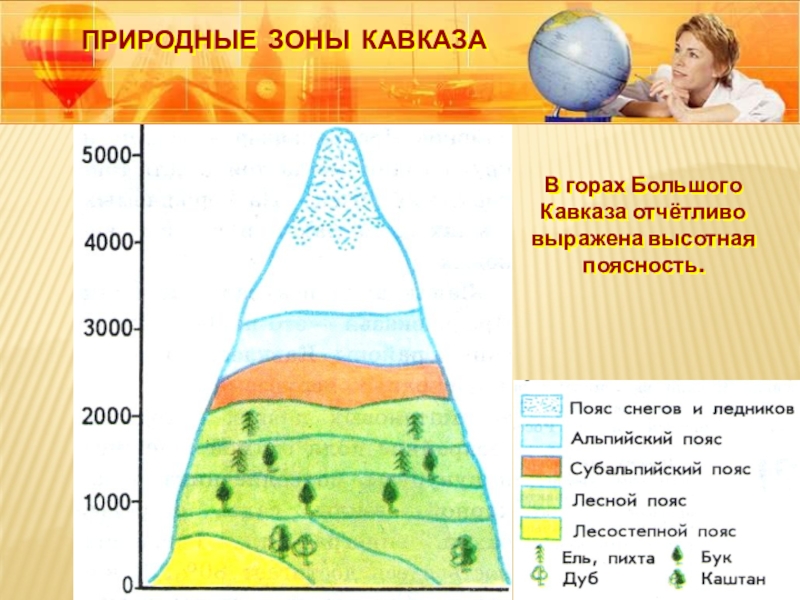 ПРИРОДНЫЕ ЗОНЫ КАВКАЗА

5000
4000
3000
2000
1000
0

В горах Большого Кавказа отчётливо выражена высотная поясность.

Пояс снегов и ледников
Альпийский пояс
Субальпийский пояс
Лесной пояс
Лесостепной пояс
Ель, пихта
Бук
Дуб
Каштан